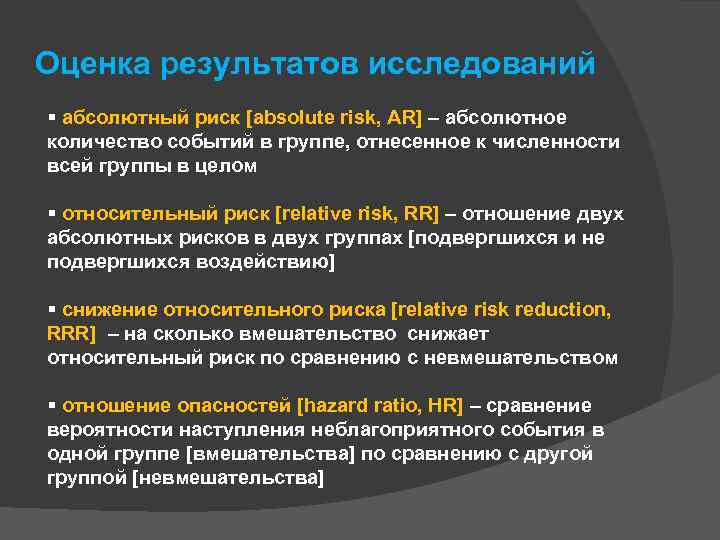 Оценка результатов исследований

▪ абсолютный риск [absolute risk, AR] – абсолютное количество событий в группе, отнесенное к численности всей группы в целом

▪ относительный риск [relative risk, RR] – отношение двух абсолютных рисков в двух группах [подвергшихся и не подвергшихся воздействию]

▪ снижение относительного риска [relative risk reduction, RRR] – на сколько вмешательство снижает относительный риск по сравнению с невмешательством

▪ отношение опасностей [hazard ratio, HR] – сравнение вероятности наступления неблагоприятного события в одной группе [вмешательства] по сравнению с другой группой [невмешательства]